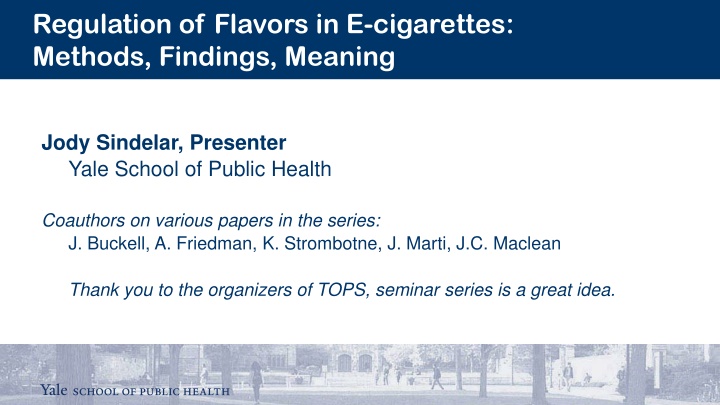 Regulation of Flavors in E-cigarettes: Methods, Findings, Meaning

Jody Sindelar, Presenter
Yale School of Public Health

Coauthors on various papers in the series:
J. Buckell, A. Friedman, K. Strombotne, J. Marti, J.C. Maclean

Thank you to the organizers of TOPS, seminar series is a great idea.

Yale SCHOOL OF PUBLIC HEALTH